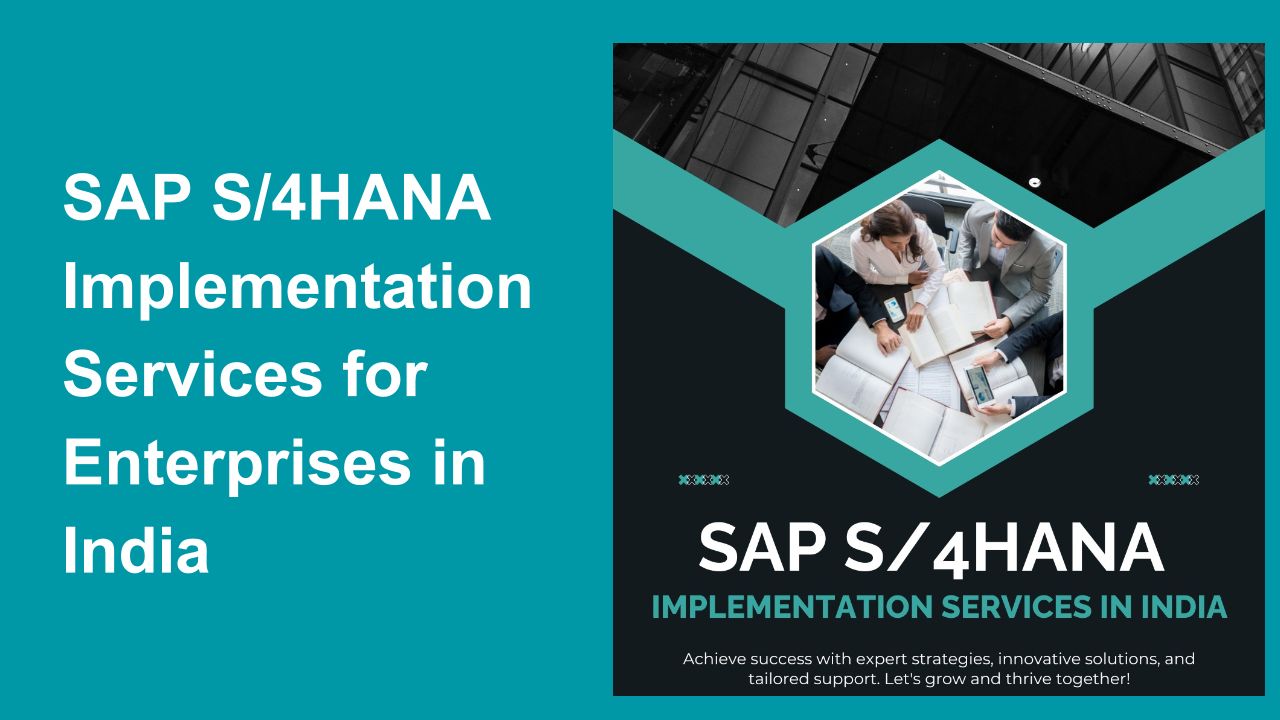 SAP S/4HANA Implementation Services for Enterprises in India

SAP S/4HANA

IMPLEMENTATION SERVICES IN INDIA

Achieve success with expert strategies, innovative solutions, and tailored support. Let's grow and thrive together!